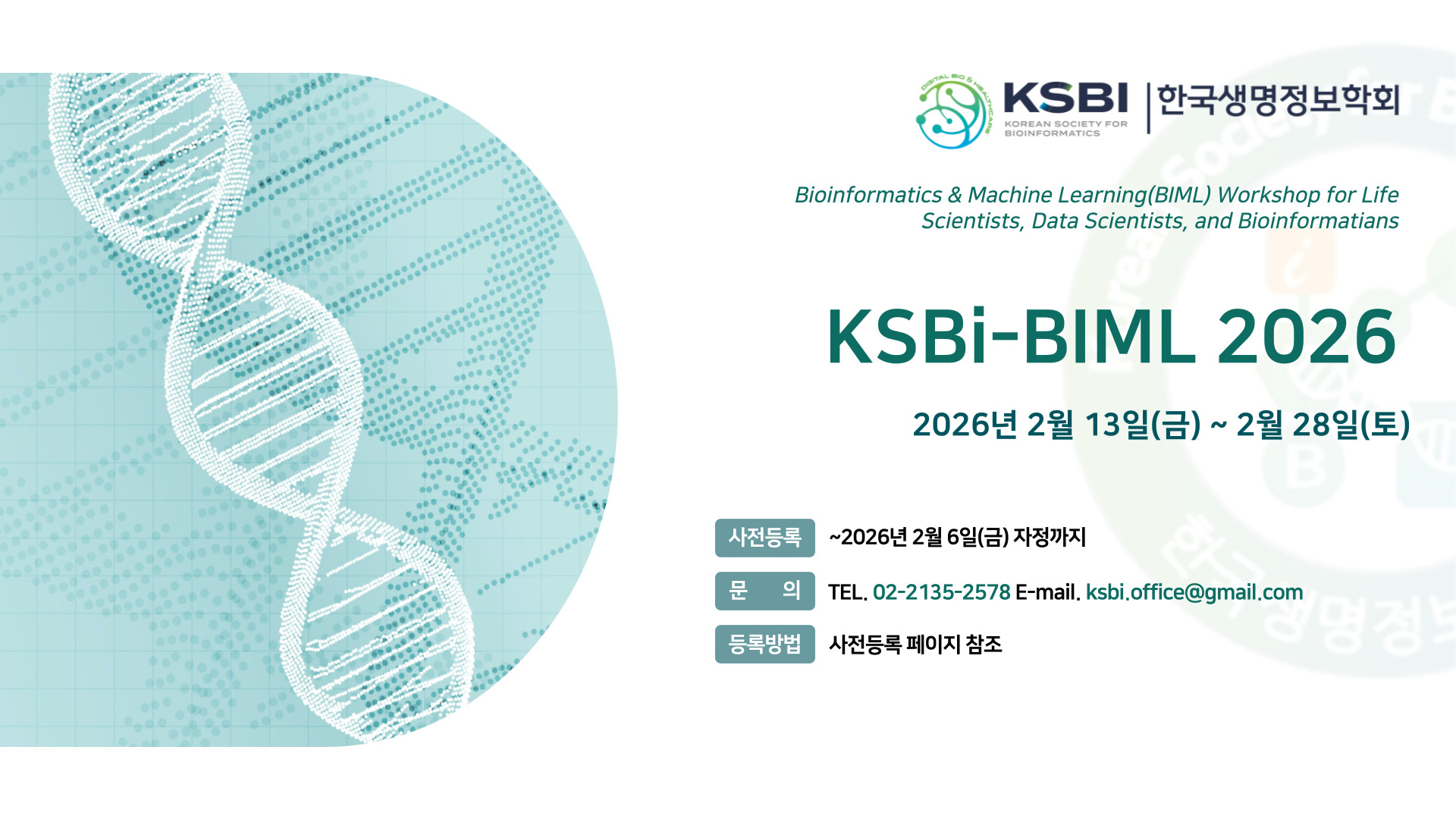 DIGITAL BIO & HEALTHCARE
KSBI
KOREAN SOCIETY FOR BIOINFORMATICS
한국생명정보학회

Bioinformatics & Machine Learning(BIML) Workshop for Life Scientists, Data Scientists, and Bioinformatians

KSBi-BIML 2026

2026년 2월 13일(금) ~ 2월 28일(토)

사전등록 ~2026년 2월 6일(금) 자정까지

문 의 TEL. 02-2135-2578 E-mail. ksbi.office@gmail.com

등록방법 사전등록 페이지 참조